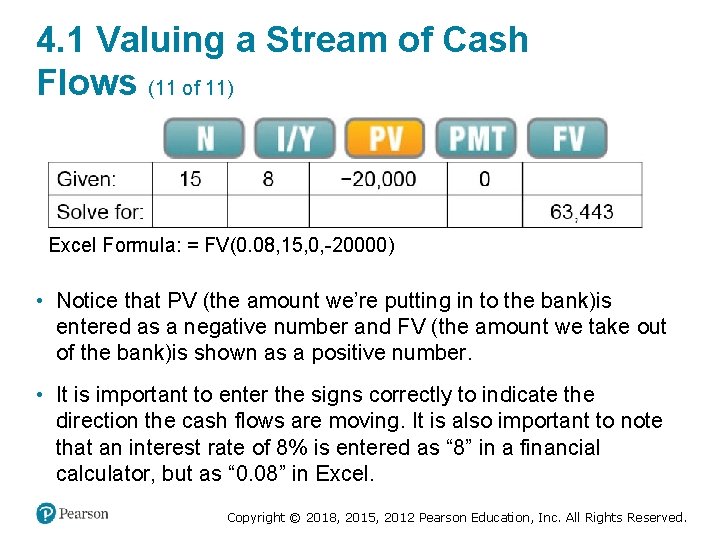 4.1 Valuing a Stream of Cash Flows (11 of 11)

| | N | I/Y | PV | PMT | FV |
|---|---|---|---|---|---|
| Given: | 15 | 8 | −20,000 | 0 | |
| Solve for: | | | | | 63,443 |

Excel Formula: = FV(0.08,15,0,-20000)

• Notice that PV (the amount we're putting in to the bank)is entered as a negative number and FV (the amount we take out of the bank)is shown as a positive number.

• It is important to enter the signs correctly to indicate the direction the cash flows are moving. It is also important to note that an interest rate of 8% is entered as "8" in a financial calculator, but as "0.08" in Excel.

Pearson

Copyright © 2018, 2015, 2012 Pearson Education, Inc. All Rights Reserved.